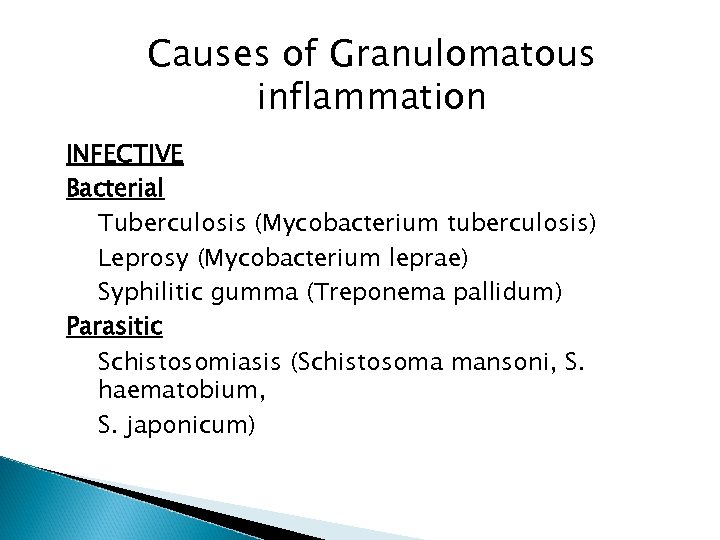 Causes of Granulomatous inflammation

INFECTIVE

Bacterial

Tuberculosis (Mycobacterium tuberculosis)

Leprosy (Mycobacterium leprae)

Syphilitic gumma (Treponema pallidum)

Parasitic

Schistosomiasis (Schistosoma mansoni, S. haematobium,

S. japonicum)